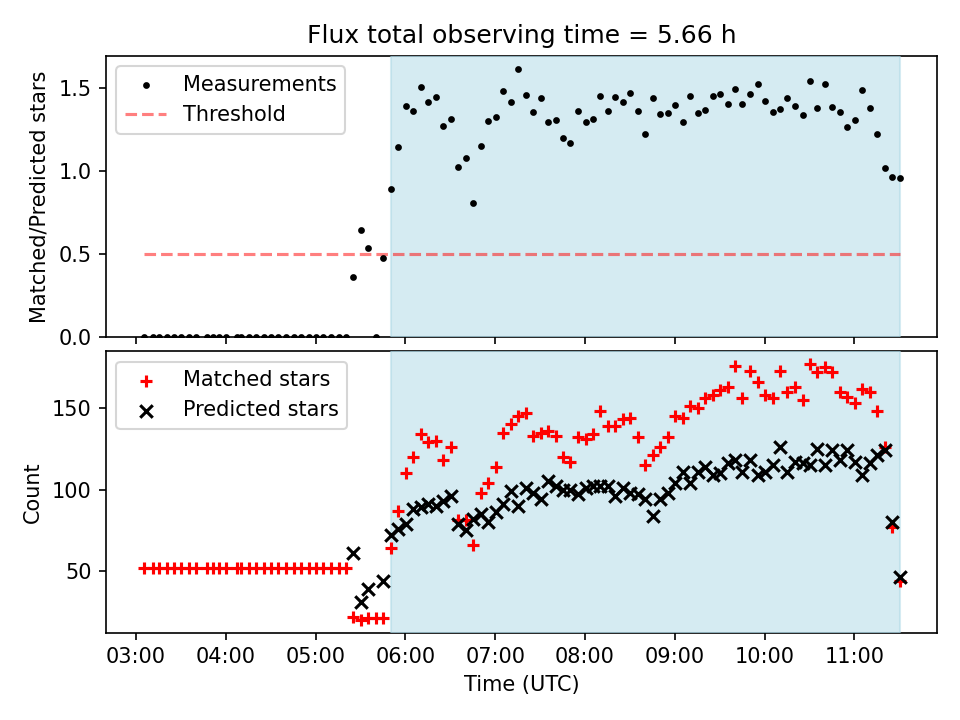 Flux total observing time = 5.66 h

Measurements
Threshold

Matched/Predicted stars

1.5
1.0
0.5
0.0

Matched stars
Predicted stars

Count

150
100
50

03:00 04:00 05:00 06:00 07:00 08:00 09:00 10:00 11:00

Time (UTC)